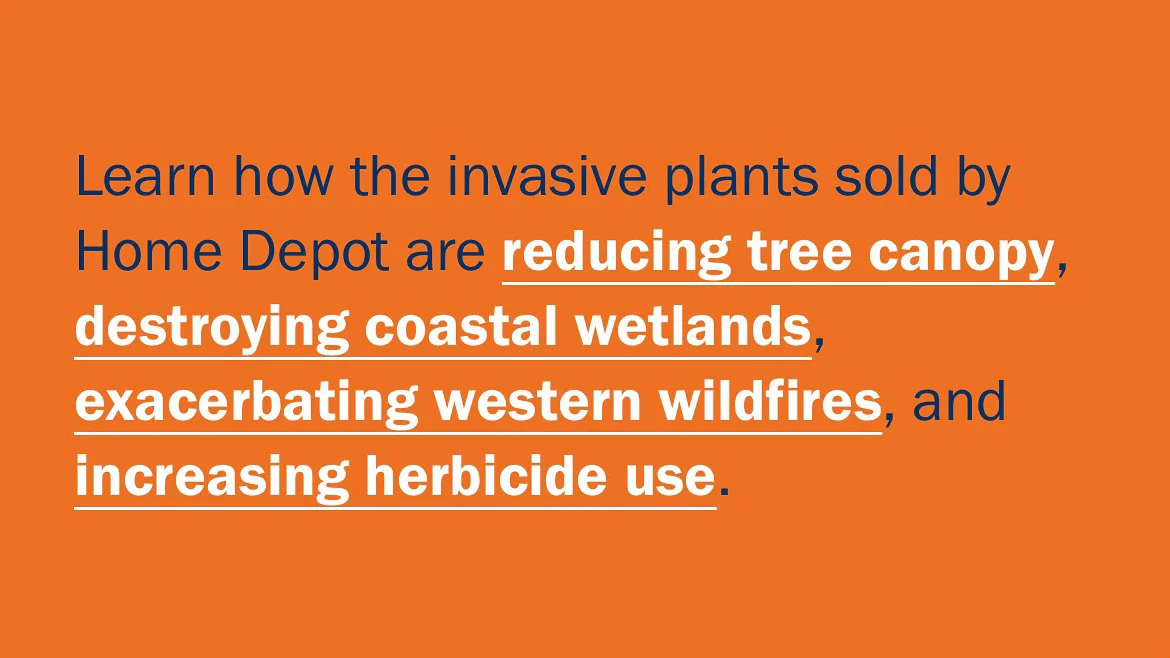 Learn how the invasive plants sold by Home Depot are reducing tree canopy, destroying coastal wetlands, exacerbating western wildfires, and increasing herbicide use.